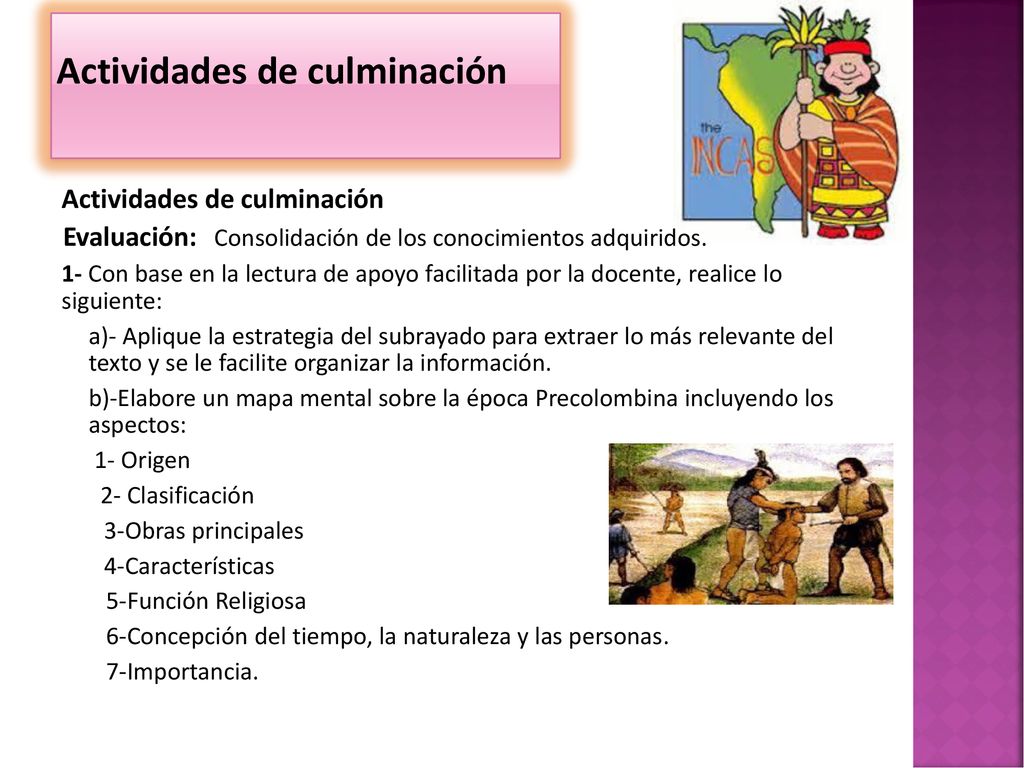 Actividades de culminación

the INCAS

Actividades de culminación

Evaluación: Consolidación de los conocimientos adquiridos.

1- Con base en la lectura de apoyo facilitada por la docente, realice lo siguiente:

a)- Aplique la estrategia del subrayado para extraer lo más relevante del texto y se le facilite organizar la información.

b)-Elabore un mapa mental sobre la época Precolombina incluyendo los aspectos:

1- Origen

2- Clasificación

3-Obras principales

4-Características

5-Función Religiosa

6-Concepción del tiempo, la naturaleza y las personas.

7-Importancia.